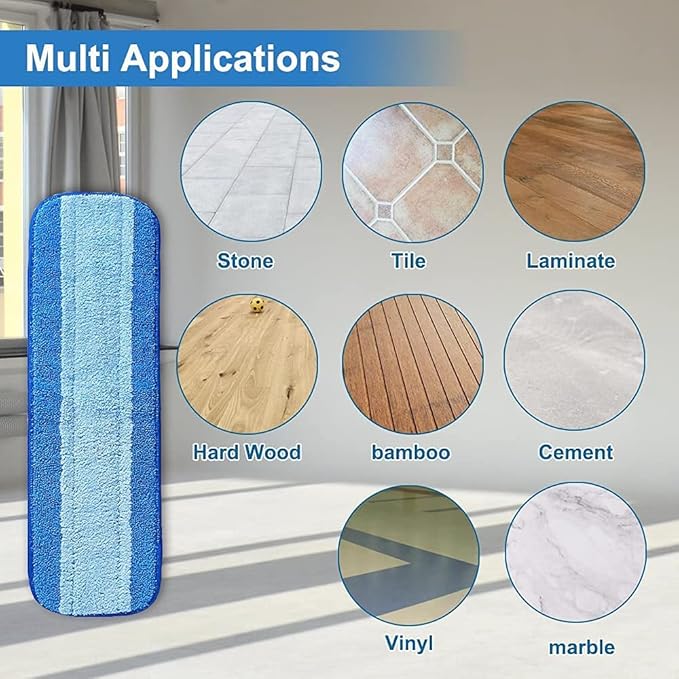 Multi Applications

Stone

Tile

Laminate

Hard Wood

bamboo

Cement

Vinyl

marble